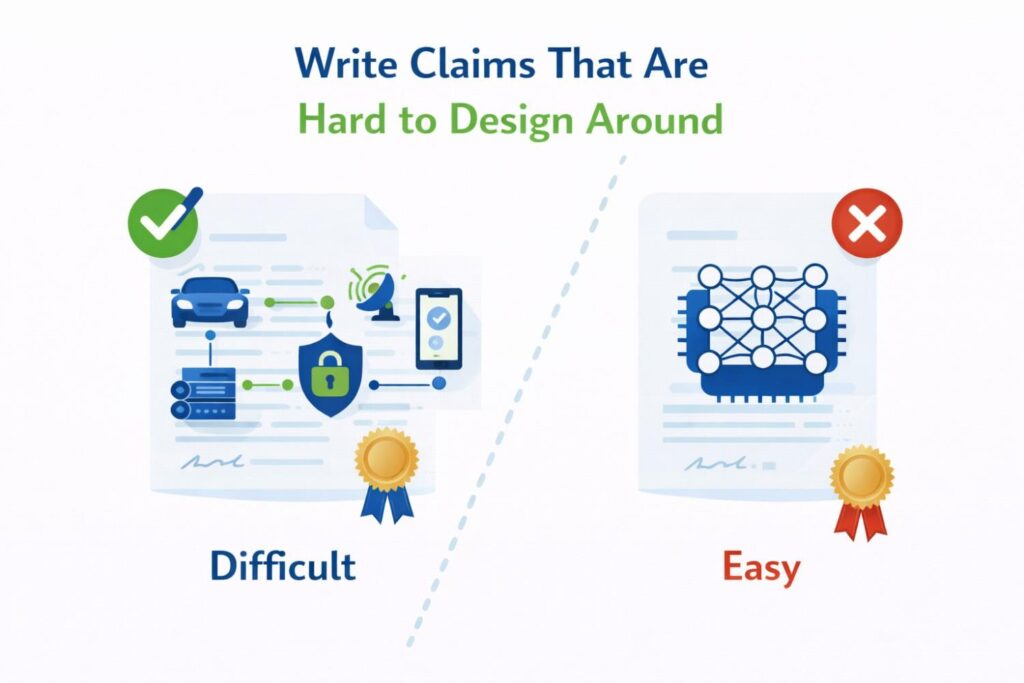 Write Claims That Are
Hard to Design Around

Difficult

Easy